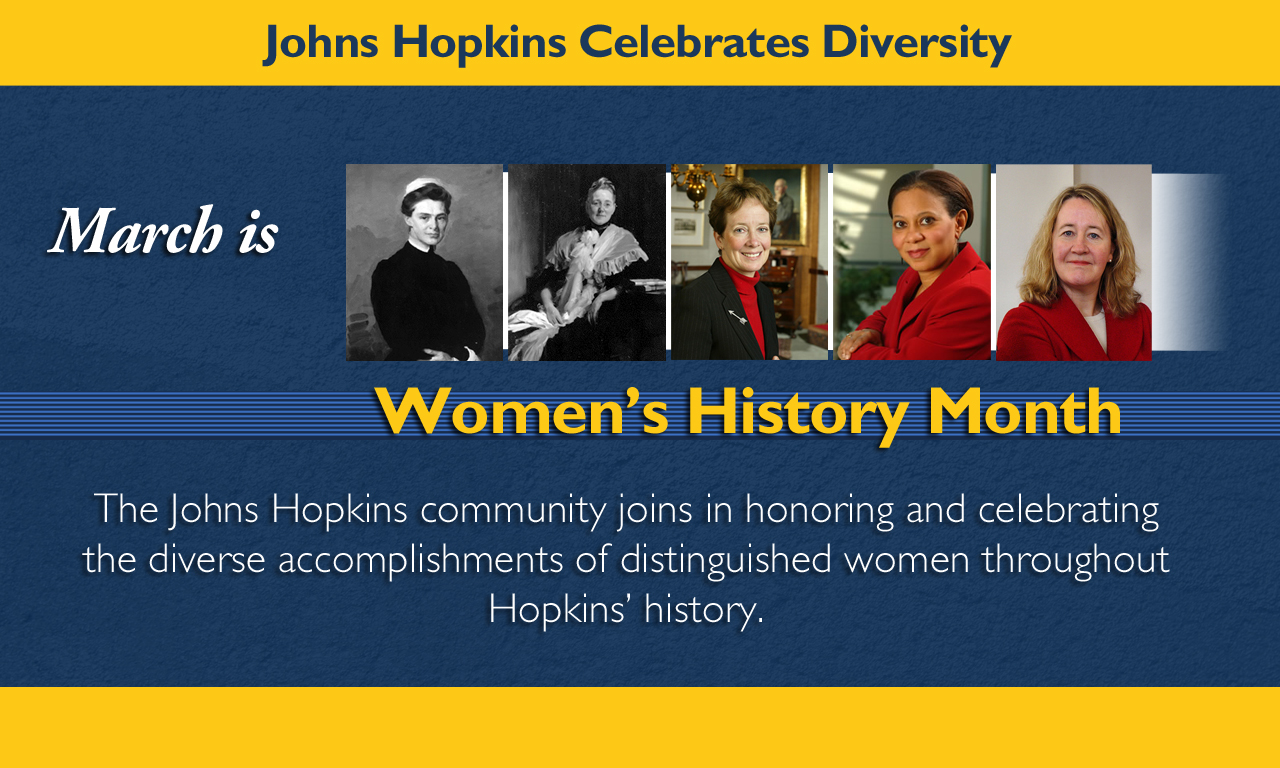 Johns Hopkins Celebrates Diversity

March is

Women's History Month

The Johns Hopkins community joins in honoring and celebrating the diverse accomplishments of distinguished women throughout Hopkins' history.